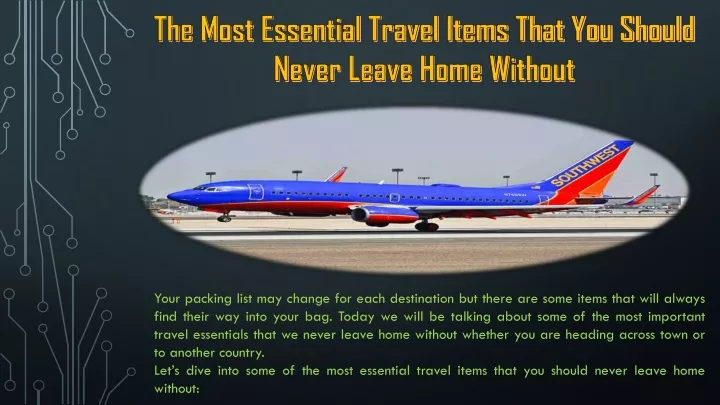 The Most Essential Travel Items That You Should Never Leave Home Without

SOUTHWEST

Your packing list may change for each destination but there are some items that will always find their way into your bag. Today we will be talking about some of the most important travel essentials that we never leave home without whether you are heading across town or to another country.
Let's dive into some of the most essential travel items that you should never leave home without: